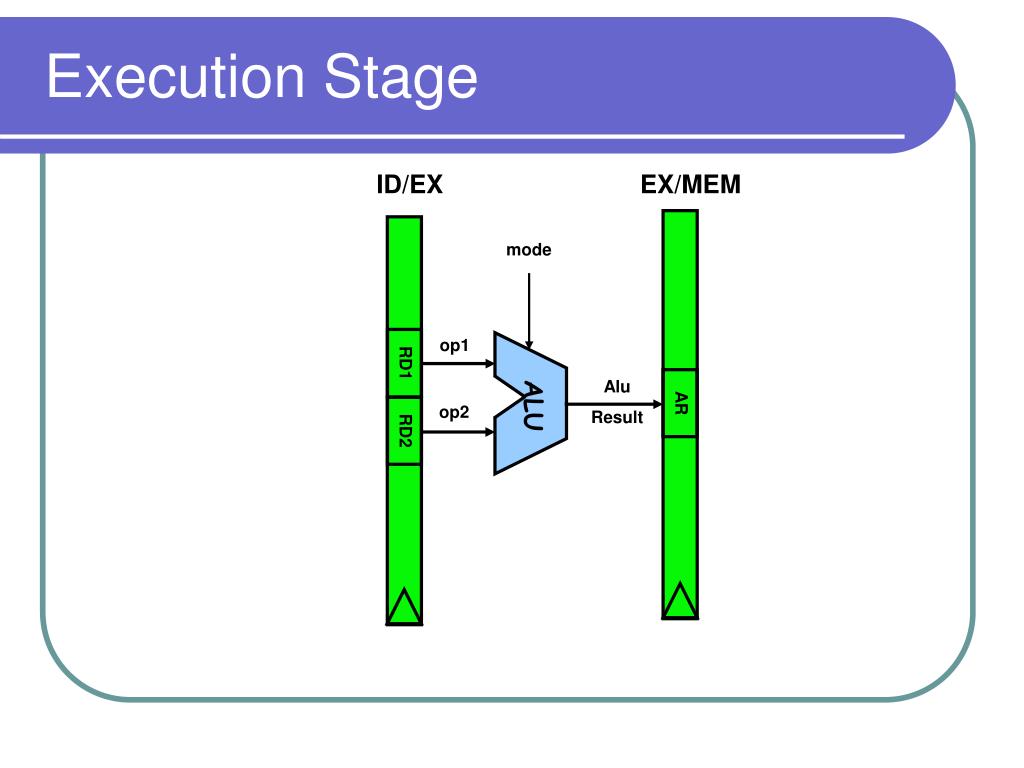 Execution Stage

ID/EX

EX/MEM

mode

RD1

op1

RD2

op2

ALU

Alu

Result

AR